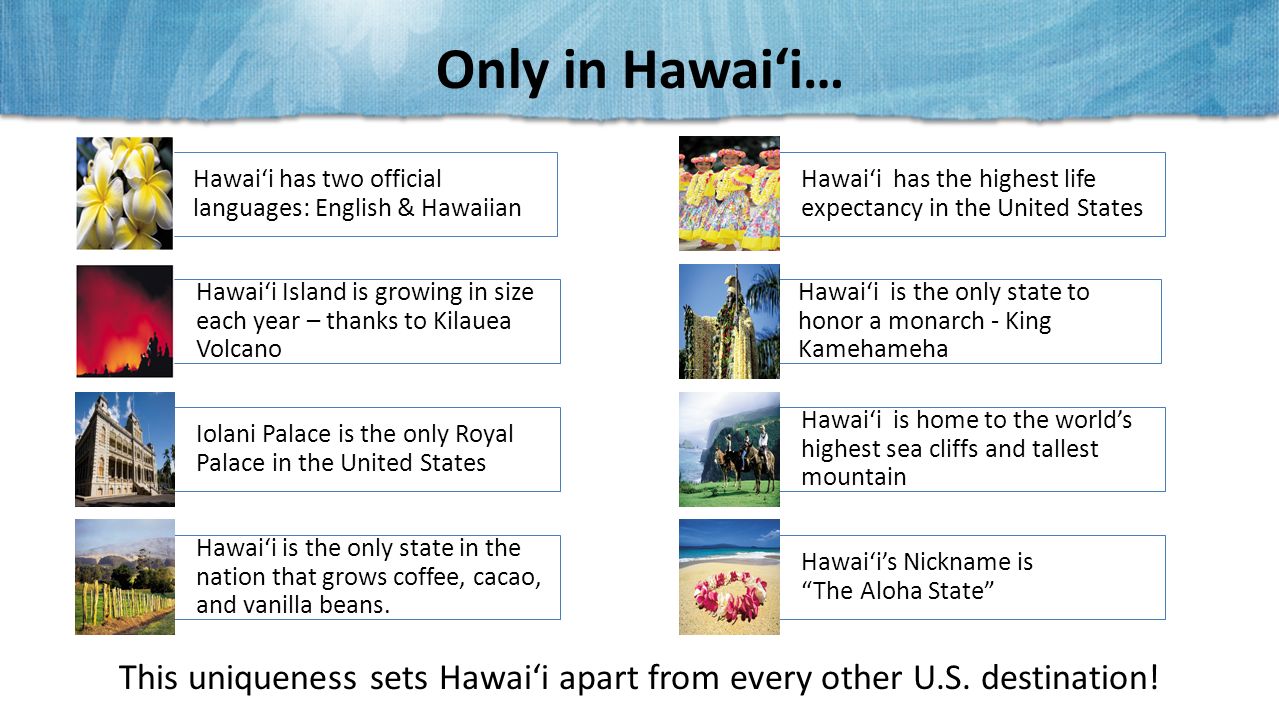 Only in Hawai‘i…

Hawai‘i has two official languages: English & Hawaiian

Hawai‘i Island is growing in size each year – thanks to Kilauea Volcano

Iolani Palace is the only Royal Palace in the United States

Hawai‘i is the only state in the nation that grows coffee, cacao, and vanilla beans.

Hawai‘i has the highest life expectancy in the United States

Hawai‘i is the only state to honor a monarch - King Kamehameha

Hawai‘i is home to the world’s highest sea cliffs and tallest mountain

Hawai‘i’s Nickname is “The Aloha State”

This uniqueness sets Hawai‘i apart from every other U.S. destination!